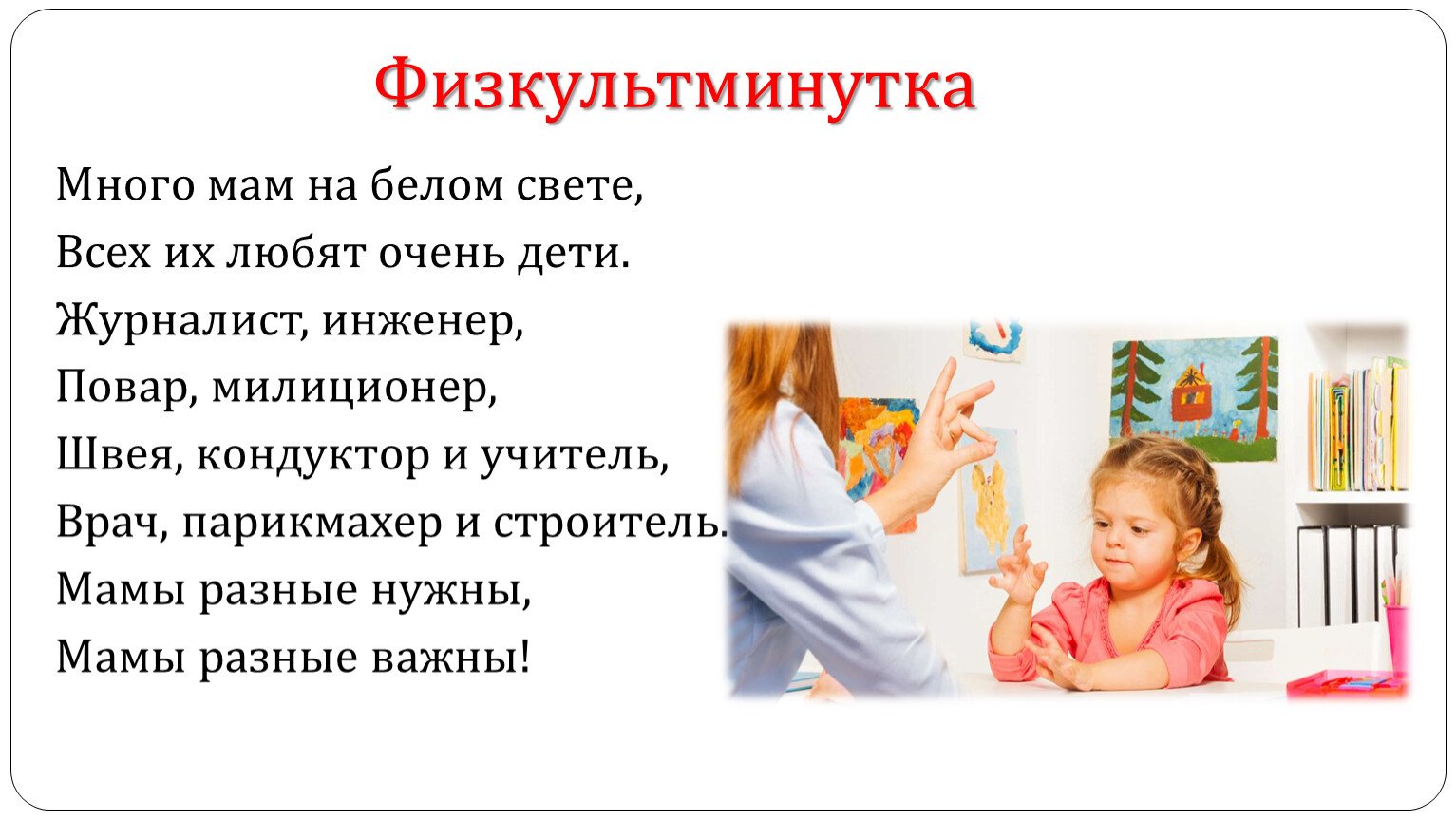 Физкультминутка

Много мам на белом свете,
Всех их любят очень дети.
Журналист, инженер,
Повар, милиционер,
Швея, кондуктор и учитель,
Врач, парикмахер и строитель.
Мамы разные нужны,
Мамы разные важны!